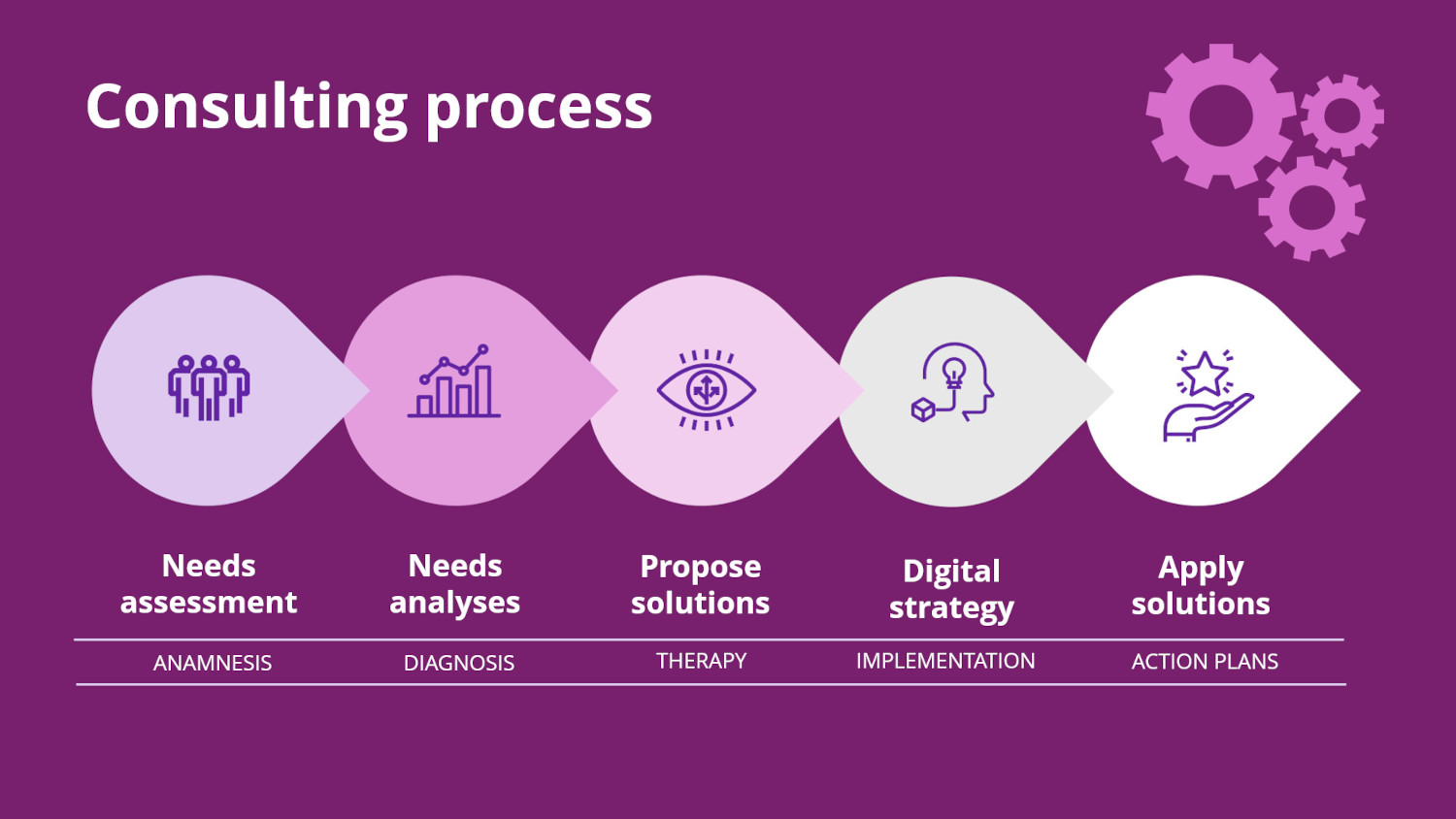 Consulting process

Needs assessment

Needs analyses

Propose solutions

Digital strategy

Apply solutions

ANAMNESIS

DIAGNOSIS

THERAPY

IMPLEMENTATION

ACTION PLANS